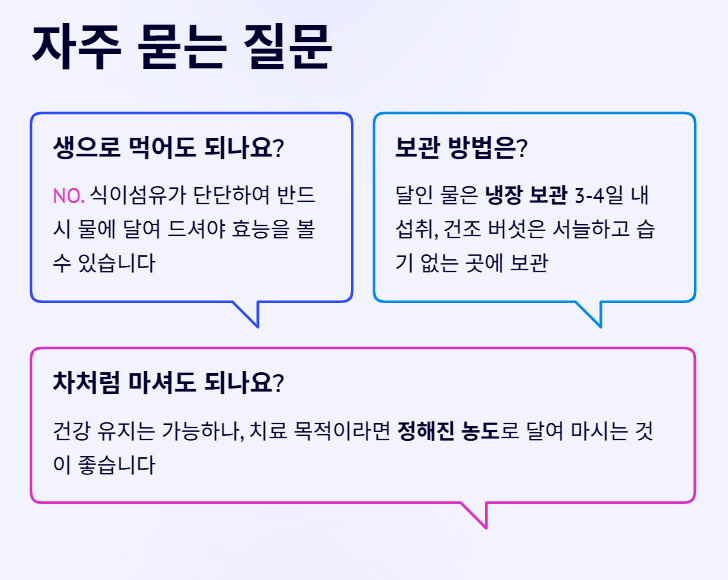 자주 묻는 질문

생으로 먹어도 되나요?

NO. 식이섬유가 단단하여 반드시 물에 달여 드셔야 효능을 볼 수 있습니다

보관 방법은?

달인 물은 냉장 보관 3-4일 내 섭취, 건조 버섯은 서늘하고 습기 없는 곳에 보관

차처럼 마셔도 되나요?

건강 유지는 가능하나, 치료 목적이라면 정해진 농도로 달여 마시는 것이 좋습니다